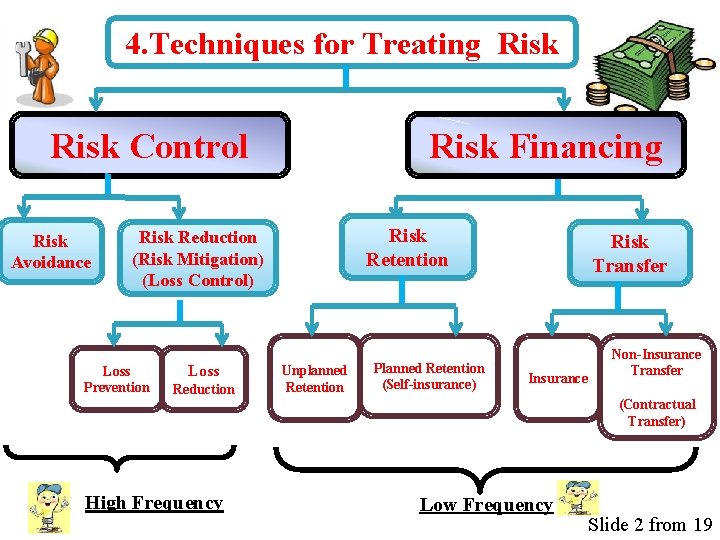 4.Techniques for Treating Risk

Risk Control

Risk Financing

Risk Avoidance

Risk Reduction (Risk Mitigation) (Loss Control)

Risk Retention

Risk Transfer

Loss Prevention

Loss Reduction

Unplanned Retention

Planned Retention (Self-insurance)

Insurance

Non-Insurance Transfer

(Contractual Transfer)

High Frequency

Low Frequency

Slide 2 from 19